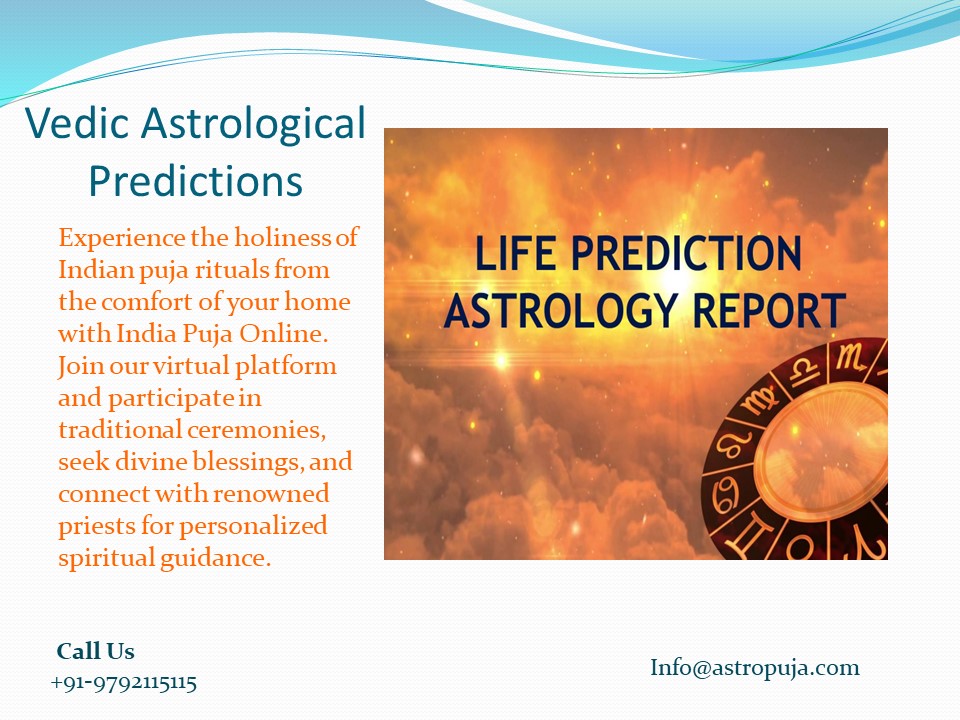 Vedic Astrological Predictions

Experience the holiness of Indian puja rituals from the comfort of your home with India Puja Online. Join our virtual platform and participate in traditional ceremonies, seek divine blessings, and connect with renowned priests for personalized spiritual guidance.

LIFE PREDICTION ASTROLOGY REPORT

Call Us
+91-9792115115

Info@astropuja.com